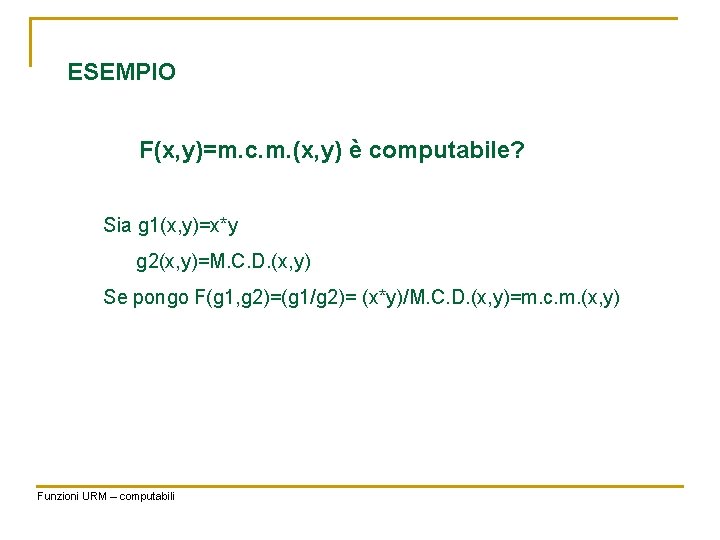 ESEMPIO

F(x,y)=m.c.m.(x,y) è computabile?

Sia g1(x,y)=x*y

g2(x,y)=M.C.D.(x,y)

Se pongo F(g1,g2)=(g1/g2)= (x*y)/M.C.D.(x,y)=m.c.m.(x,y)

Funzioni URM – computabili